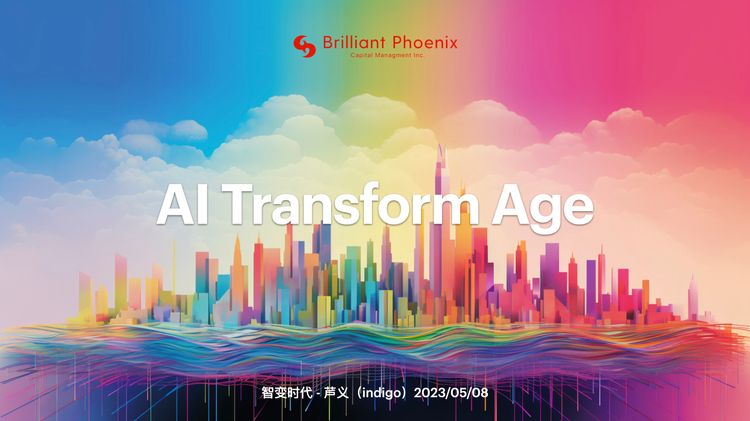 Brilliant Phoenix
Capital Managment Inc.

AI Transform Age

智变时代 - 芦义（indigo）2023/05/08